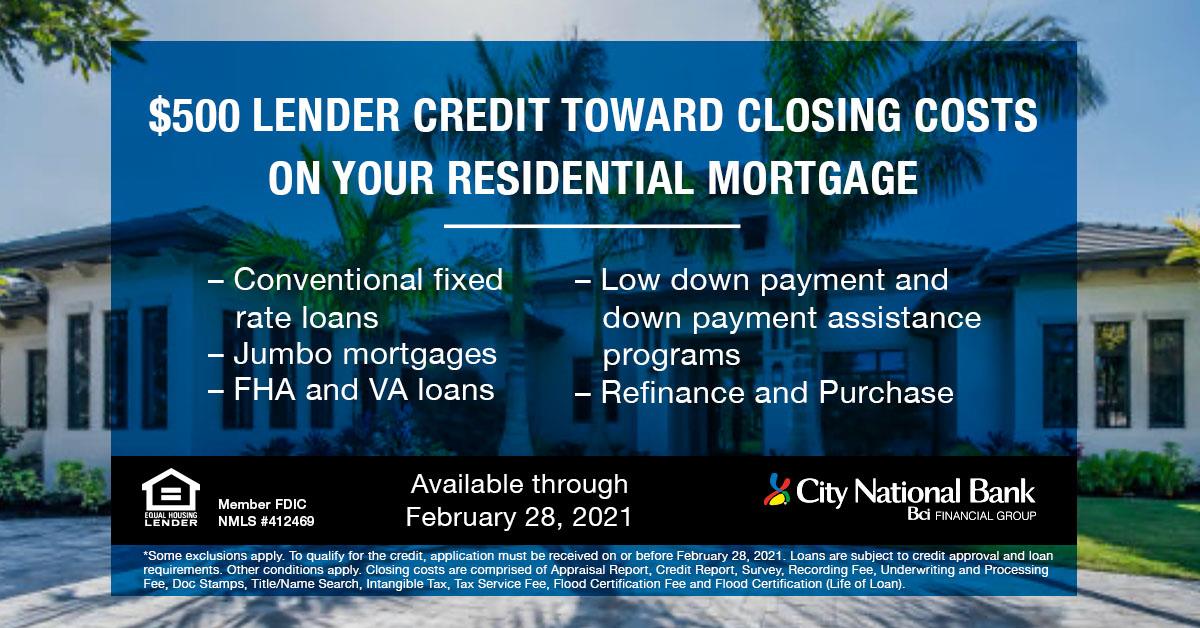 $500 LENDER CREDIT TOWARD CLOSING COSTS ON YOUR RESIDENTIAL MORTGAGE

– Conventional fixed rate loans
– Jumbo mortgages
– FHA and VA loans

– Low down payment and down payment assistance programs
– Refinance and Purchase

EQUAL HOUSING LENDER

Member FDIC
NMLS #412469

Available through February 28, 2021

City National Bank
Bci FINANCIAL GROUP

*Some exclusions apply. To qualify for the credit, application must be received on or before February 28, 2021. Loans are subject to credit approval and loan requirements. Other conditions apply. Closing costs are comprised of Appraisal Report, Credit Report, Survey, Recording Fee, Underwriting and Processing Fee, Doc Stamps, Title/Name Search, Intangible Tax, Tax Service Fee, Flood Certification Fee and Flood Certification (Life of Loan).